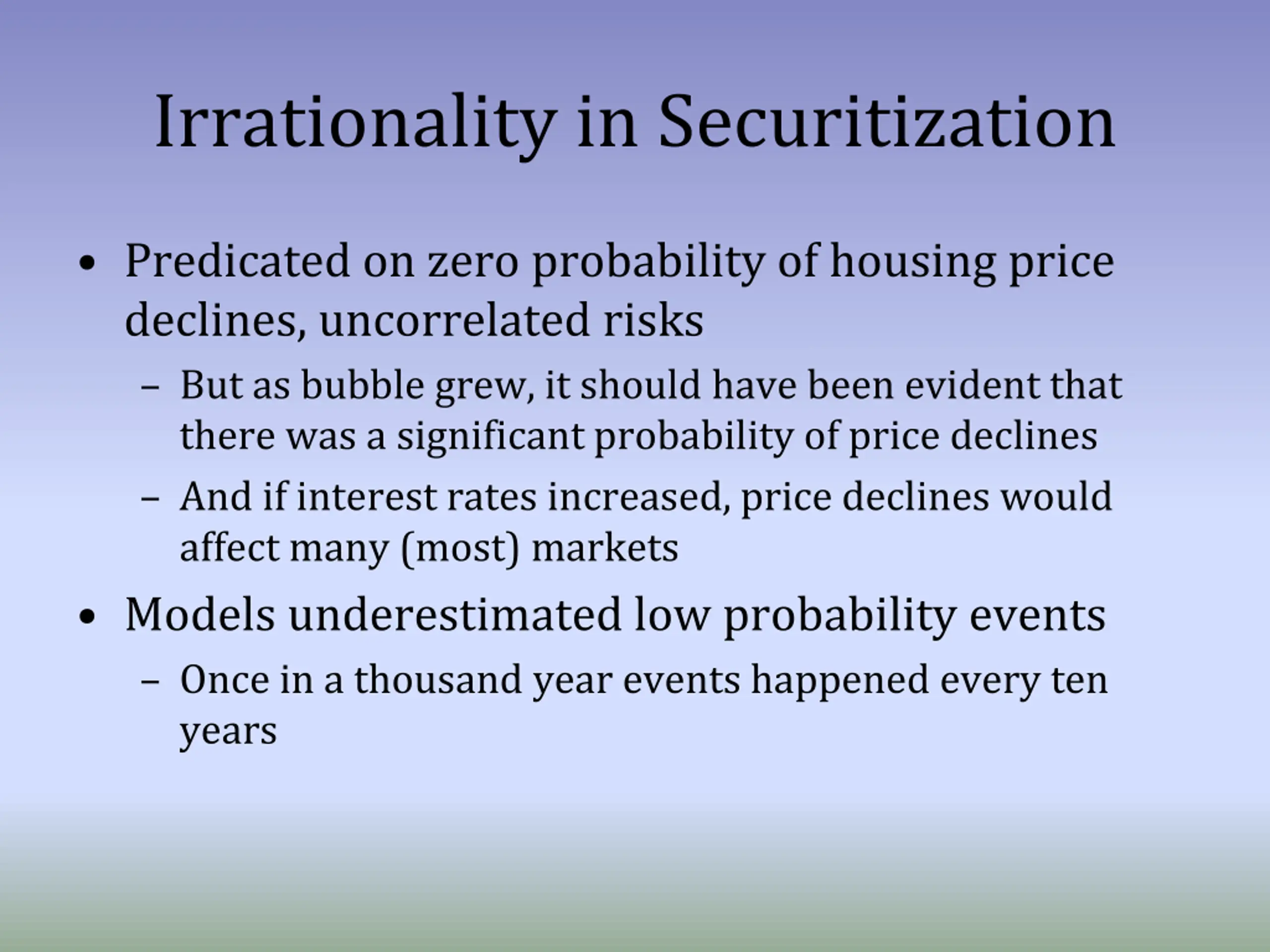 Irrationality in Securitization

• Predicated on zero probability of housing price declines, uncorrelated risks
  – But as bubble grew, it should have been evident that there was a significant probability of price declines
  – And if interest rates increased, price declines would affect many (most) markets
• Models underestimated low probability events
  – Once in a thousand year events happened every ten years